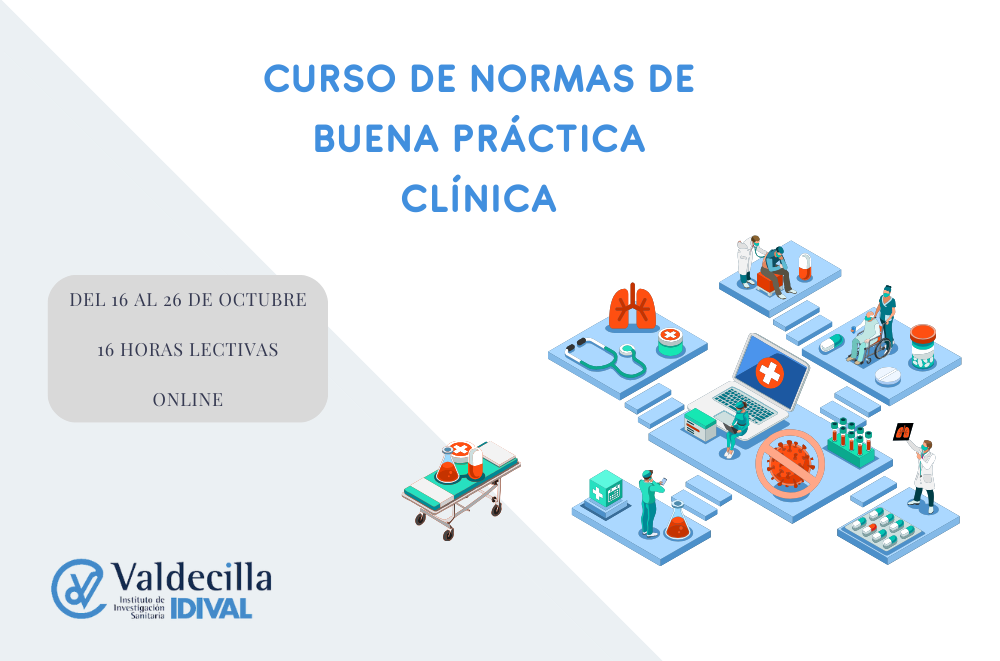 CURSO DE NORMAS DE BUENA PRÁCTICA CLÍNICA

DEL 16 AL 26 DE OCTUBRE

16 HORAS LECTIVAS

ONLINE

Valdecilla
Instituto de Investigación Sanitaria
IDIVAL